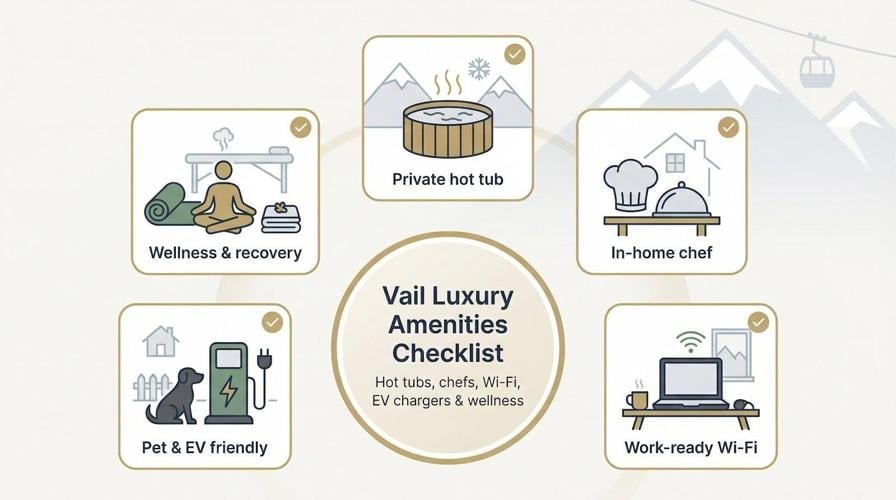 Private hot tub

Wellness & recovery

In-home chef

Vail Luxury Amenities Checklist

Hot tubs, chefs, Wi-Fi, EV chargers & wellness

Pet & EV friendly

Work-ready Wi-Fi